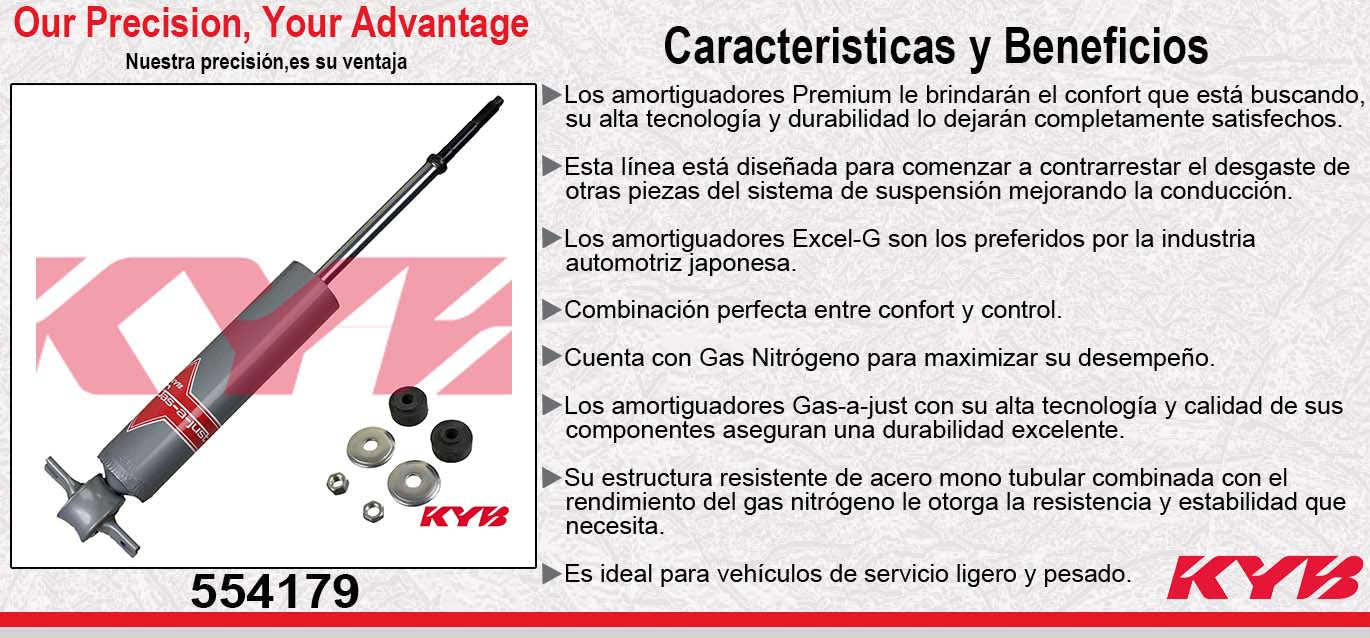 Our Precision, Your Advantage
Nuestra precisión,es su ventaja

KYB

Gas-a-just

KYB

554179

Caracteristicas y Beneficios

▶Los amortiguadores Premium le brindarán el confort que está buscando, su alta tecnología y durabilidad lo dejarán completamente satisfechos.

▶Esta línea está diseñada para comenzar a contrarrestar el desgaste de otras piezas del sistema de suspensión mejorando la conducción.

▶Los amortiguadores Excel-G son los preferidos por la industria automotriz japonesa.

▶Combinación perfecta entre confort y control.

▶Cuenta con Gas Nitrógeno para maximizar su desempeño.

▶Los amortiguadores Gas-a-just con su alta tecnología y calidad de sus componentes aseguran una durabilidad excelente.

▶Su estructura resistente de acero mono tubular combinada con el rendimiento del gas nitrógeno le otorga la resistencia y estabilidad que necesita.

▶Es ideal para vehículos de servicio ligero y pesado.

KYB